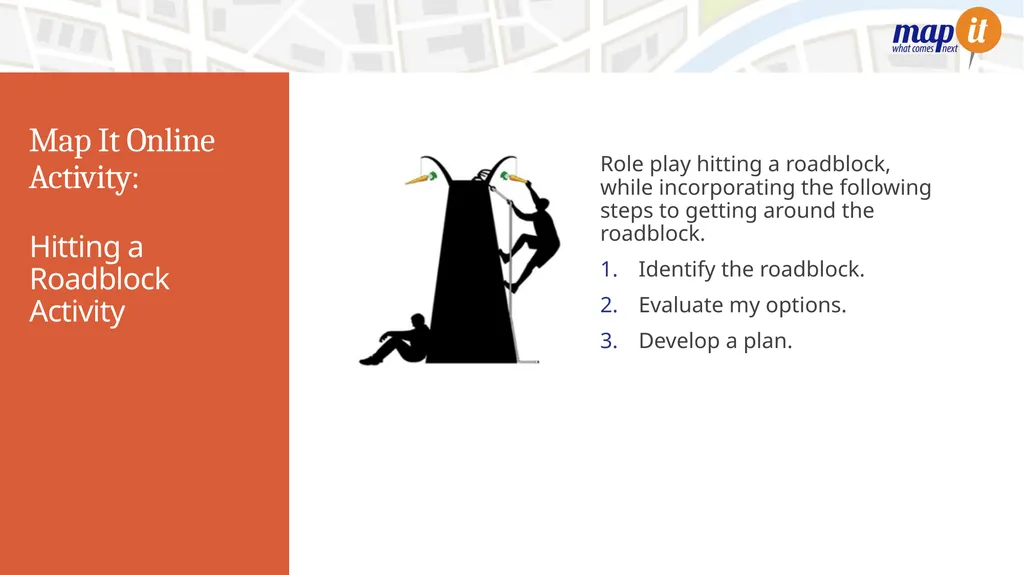 map it
what comes next

Map It Online Activity:

Hitting a Roadblock Activity

Role play hitting a roadblock, while incorporating the following steps to getting around the roadblock.

1. Identify the roadblock.
2. Evaluate my options.
3. Develop a plan.